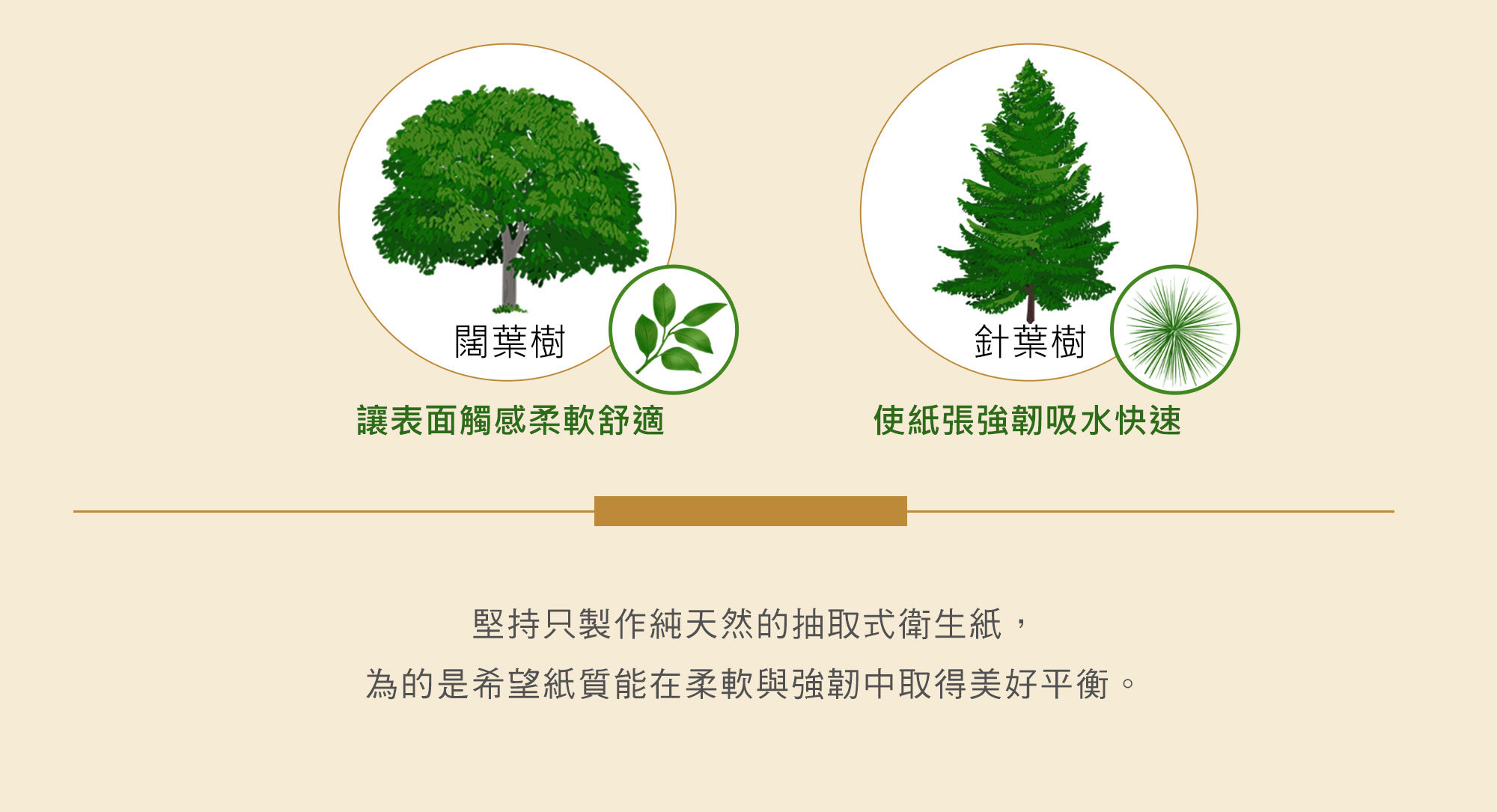 闊葉樹

讓表面觸感柔軟舒適

針葉樹

使紙張強韌吸水快速

堅持只製作純天然的抽取式衛生紙，
為的是希望紙質能在柔軟與強韌中取得美好平衡。